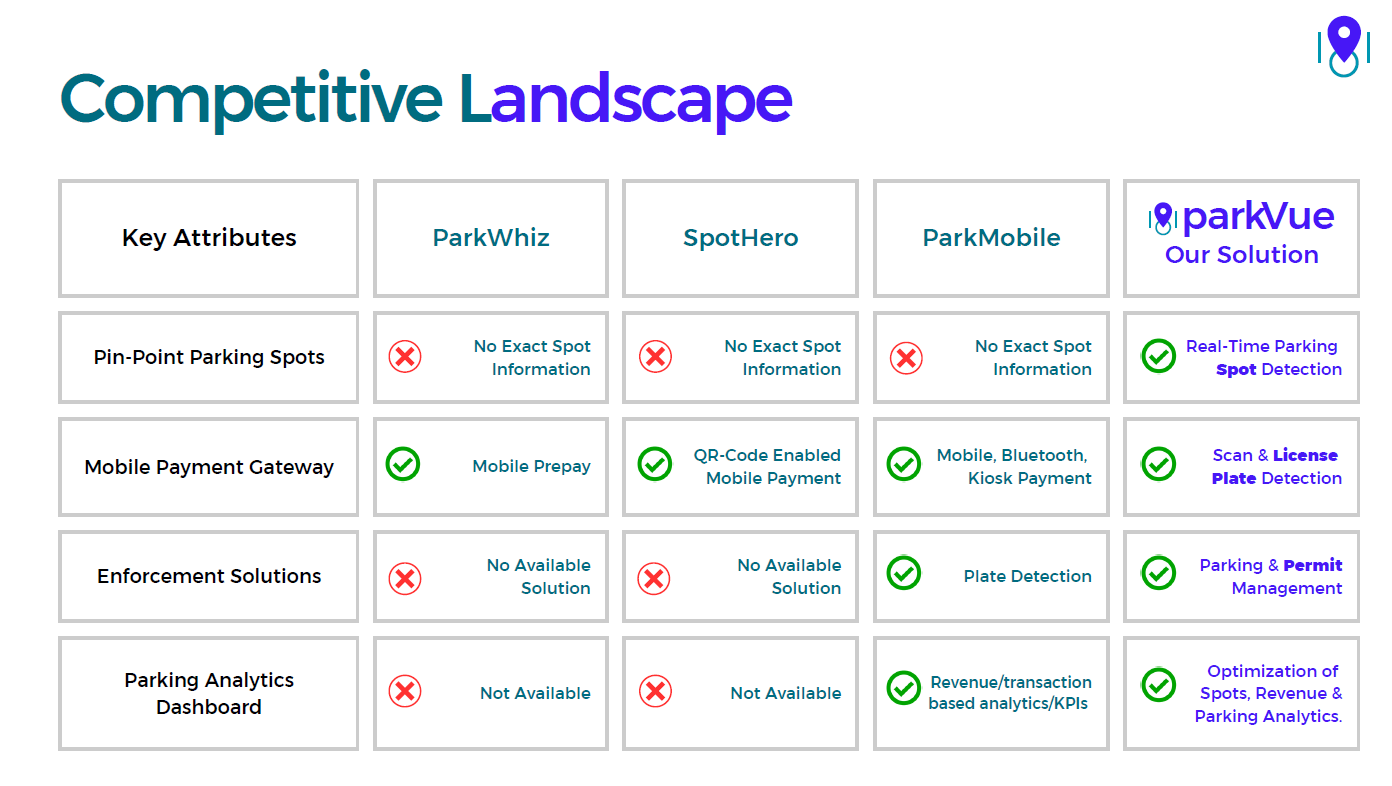 Competitive Landscape

| Key Attributes | ParkWhiz | SpotHero | ParkMobile | parkVue Our Solution |
|---|---|---|---|---|
| Pin-Point Parking Spots | No Exact Spot Information | No Exact Spot Information | No Exact Spot Information | Real-Time Parking Spot Detection |
| Mobile Payment Gateway | Mobile Prepay | QR-Code Enabled Mobile Payment | Mobile, Bluetooth, Kiosk Payment | Scan & License Plate Detection |
| Enforcement Solutions | No Available Solution | No Available Solution | Plate Detection | Parking & Permit Management |
| Parking Analytics Dashboard | Not Available | Not Available | Revenue/transaction based analytics/KPIs | Optimization of Spots, Revenue & Parking Analytics. |